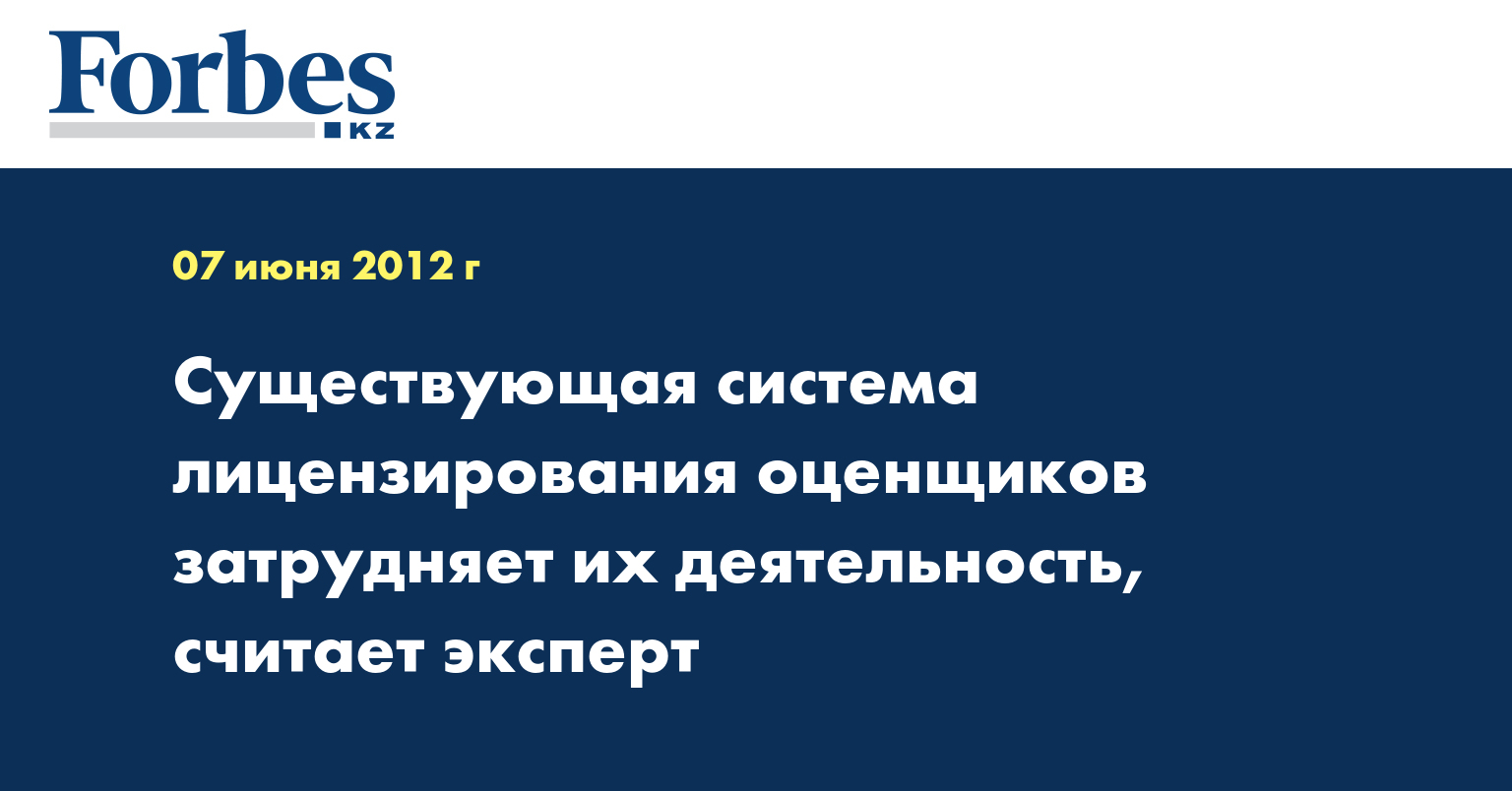 Forbes
KZ

07 июня 2012 г

Существующая система лицензирования оценщиков затрудняет их деятельность, считает эксперт